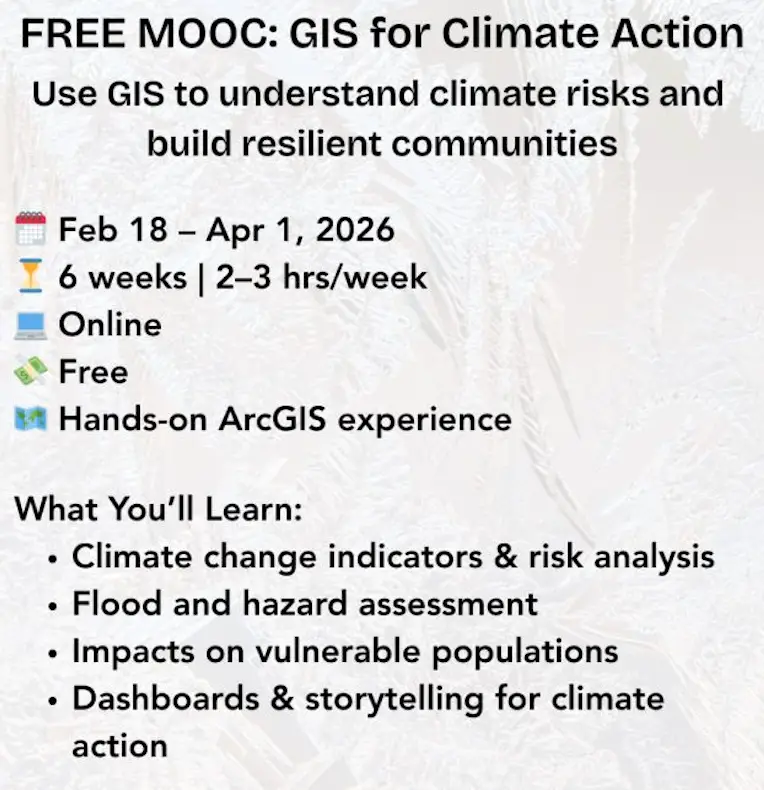 FREE MOOC: GIS for Climate Action

Use GIS to understand climate risks and build resilient communities

🗓️ Feb 18 – Apr 1, 2026
⏳ 6 weeks | 2–3 hrs/week
💻 Online
💸 Free
🗺️ Hands-on ArcGIS experience

What You'll Learn:
• Climate change indicators & risk analysis
• Flood and hazard assessment
• Impacts on vulnerable populations
• Dashboards & storytelling for climate action